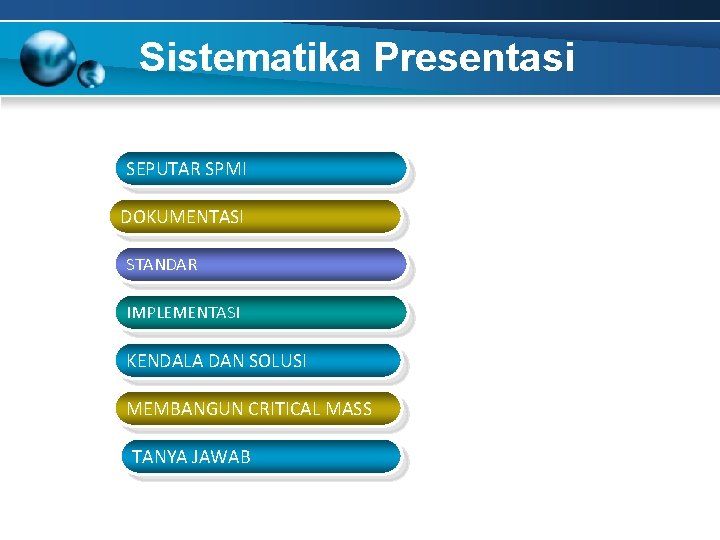 Sistematika Presentasi

SEPUTAR SPMI

DOKUMENTASI

STANDAR

IMPLEMENTASI

KENDALA DAN SOLUSI

MEMBANGUN CRITICAL MASS

TANYA JAWAB